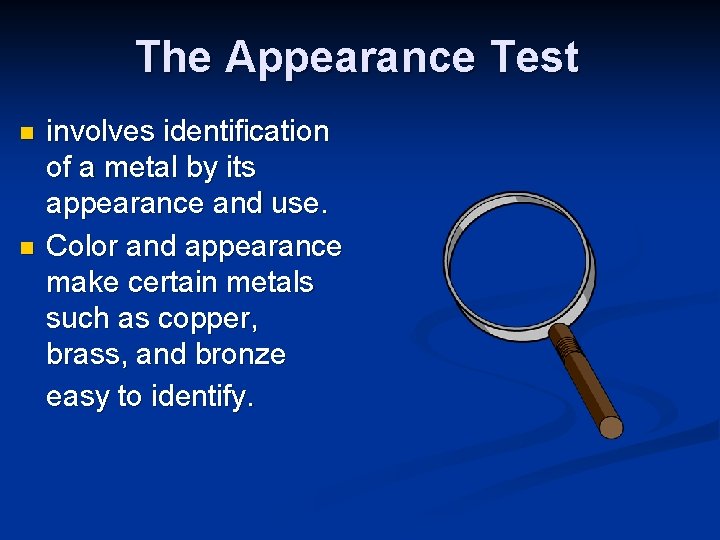 The Appearance Test

- involves identification of a metal by its appearance and use.
- Color and appearance make certain metals such as copper, brass, and bronze easy to identify.